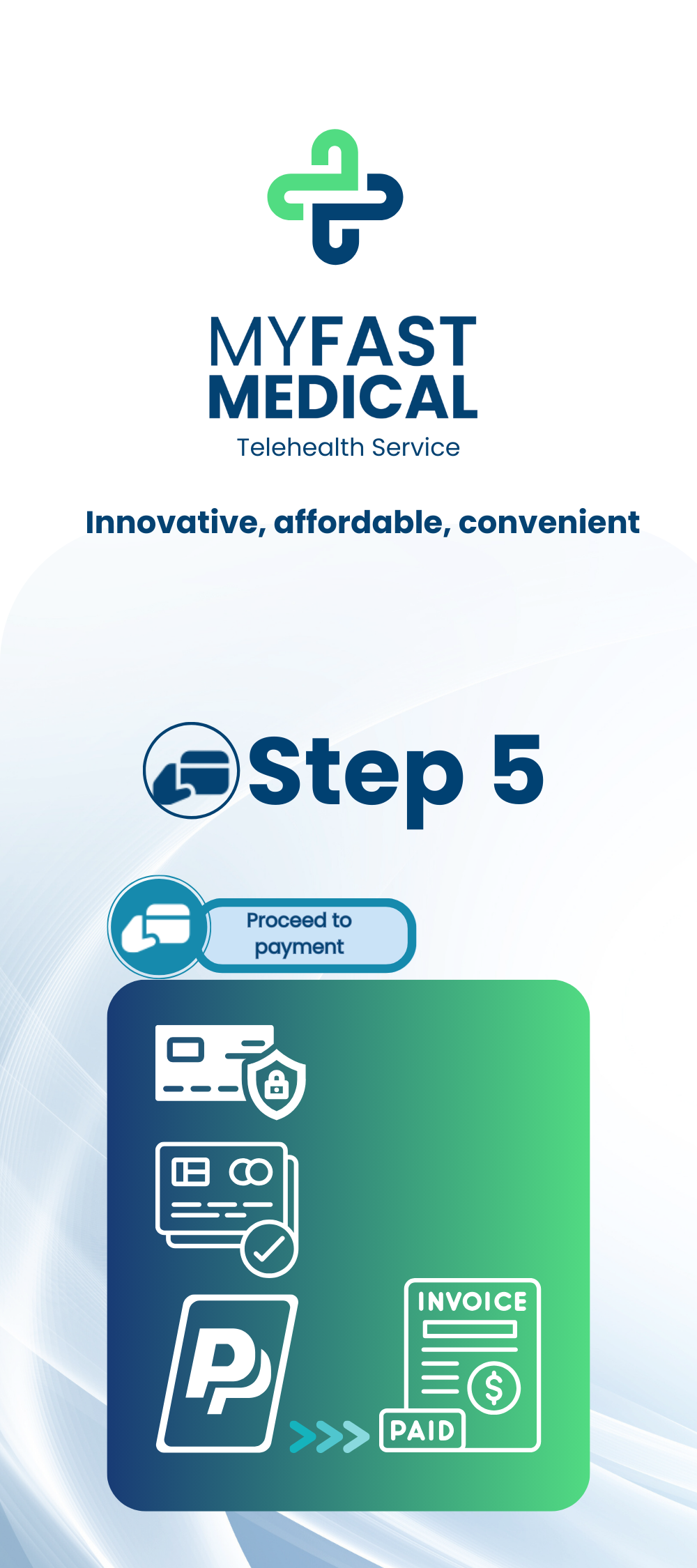 MYFAST MEDICAL
Telehealth Service

Innovative, affordable, convenient

Step 5

Proceed to payment

INVOICE

$

PAID